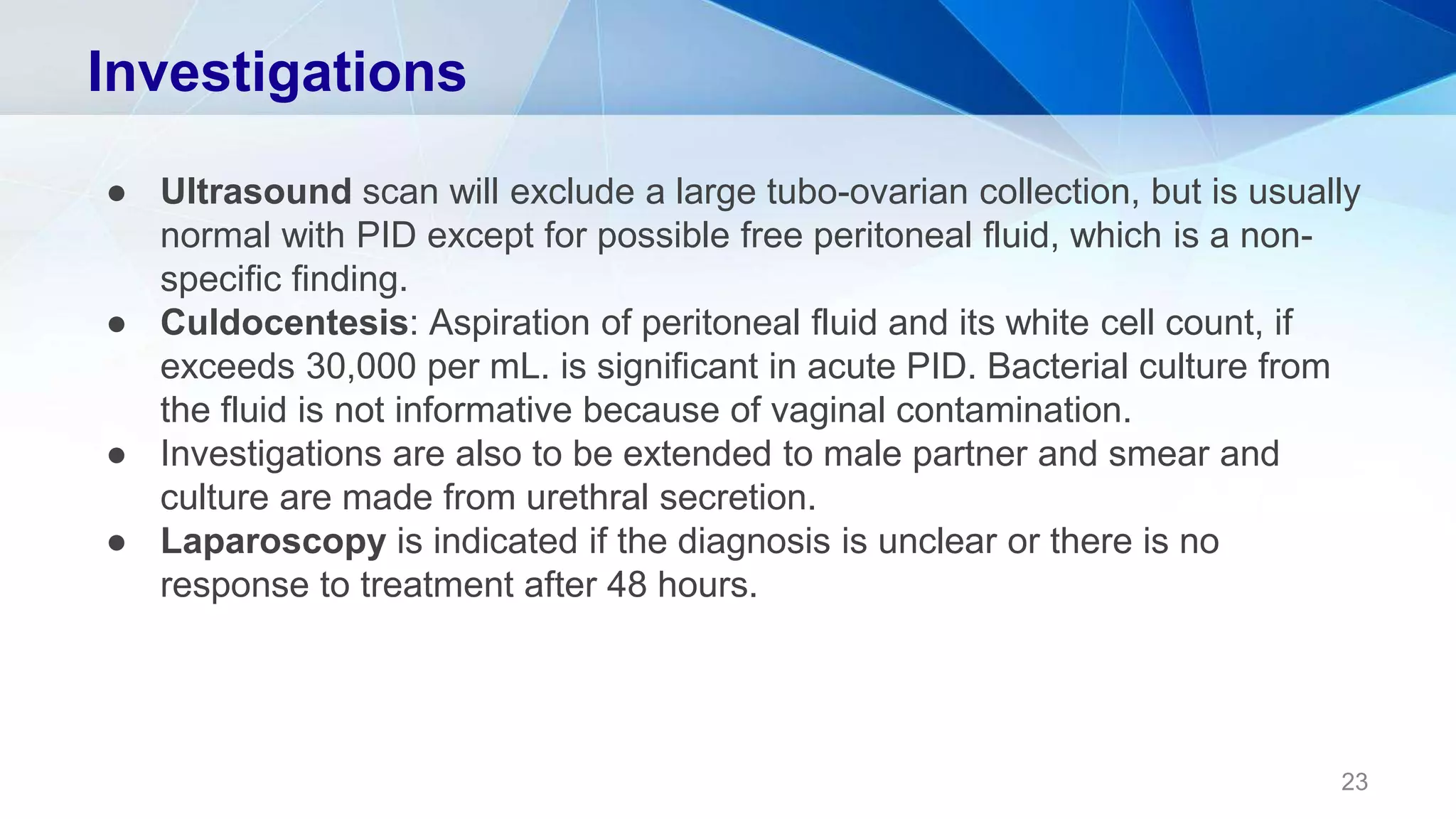 Investigations

● Ultrasound scan will exclude a large tubo-ovarian collection, but is usually normal with PID except for possible free peritoneal fluid, which is a non-specific finding.
● Culdocentesis: Aspiration of peritoneal fluid and its white cell count, if exceeds 30,000 per mL. is significant in acute PID. Bacterial culture from the fluid is not informative because of vaginal contamination.
● Investigations are also to be extended to male partner and smear and culture are made from urethral secretion.
● Laparoscopy is indicated if the diagnosis is unclear or there is no response to treatment after 48 hours.

23